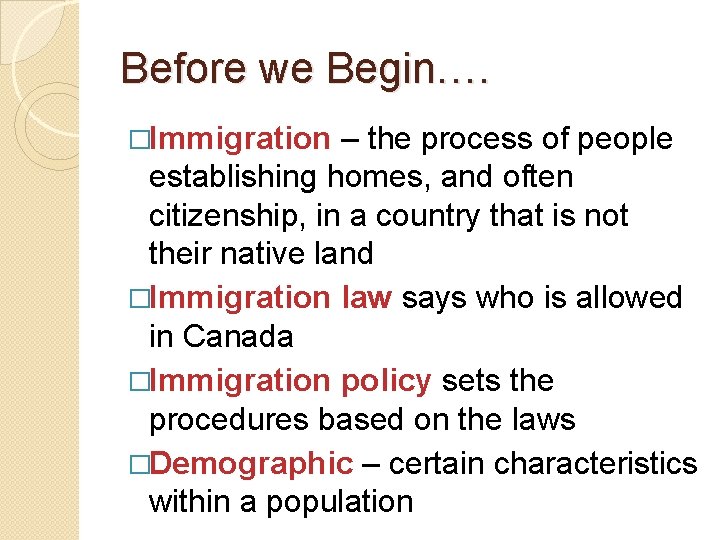 Before we Begin….

□Immigration – the process of people establishing homes, and often citizenship, in a country that is not their native land

□Immigration law says who is allowed in Canada

□Immigration policy sets the procedures based on the laws

□Demographic – certain characteristics within a population